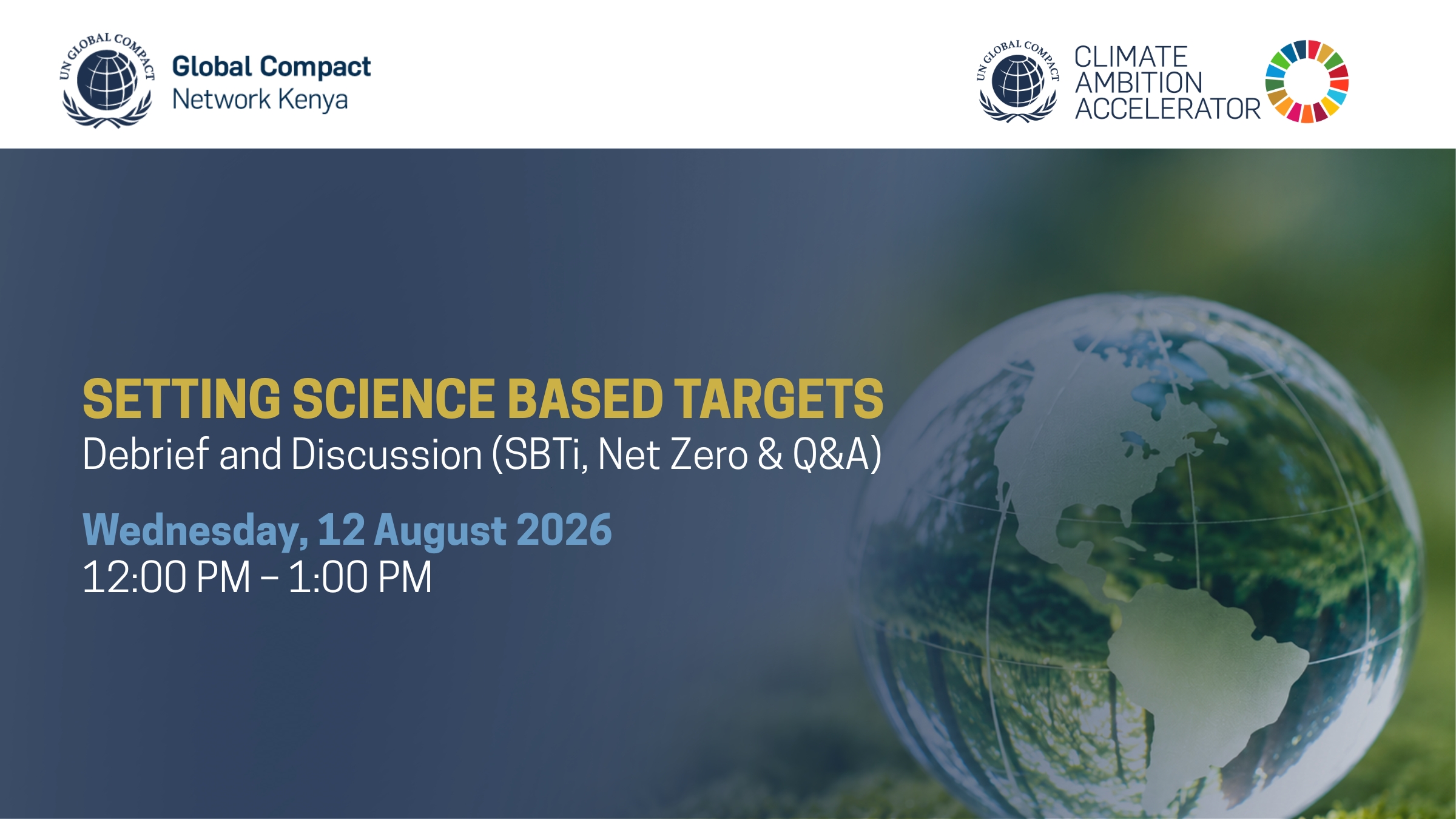 UN GLOBAL COMPACT
Global Compact
Network Kenya

UN GLOBAL COMPACT
CLIMATE
AMBITION
ACCELERATOR

SETTING SCIENCE BASED TARGETS
Debrief and Discussion (SBTi, Net Zero & Q&A)

Wednesday, 12 August 2026
12:00 PM – 1:00 PM